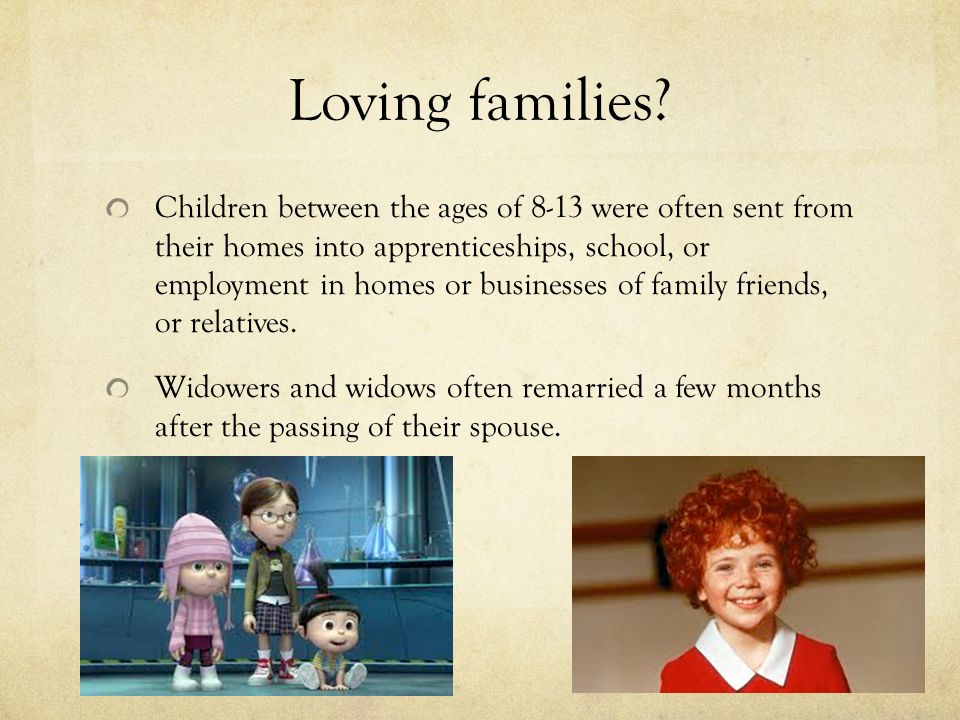 Loving families?

Children between the ages of 8-13 were often sent from their homes into apprenticeships, school, or employment in homes or businesses of family friends, or relatives.

Widowers and widows often remarried a few months after the passing of their spouse.